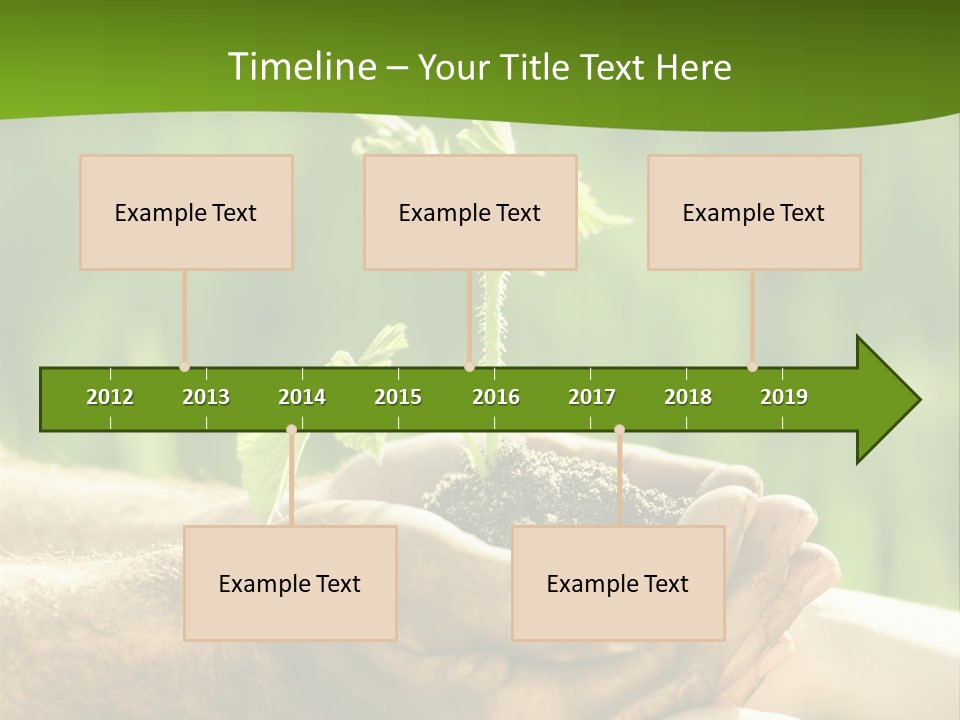 Timeline – Your Title Text Here

Example Text

Example Text

Example Text

2012 2013 2014 2015 2016 2017 2018 2019

Example Text

Example Text